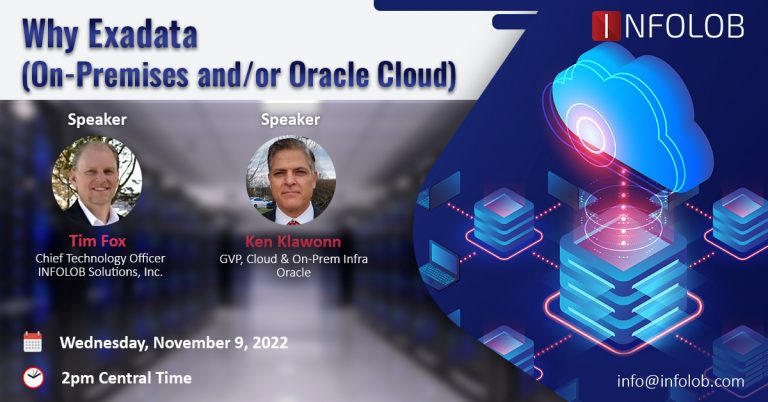 Why Exadata
(On-Premises and/or Oracle Cloud)

INFOLOB

Speaker

Tim Fox
Chief Technology Officer
INFOLOB Solutions, Inc.

Speaker

Ken Klawonn
GVP, Cloud & On-Prem Infra
Oracle

Wednesday, November 9, 2022

2pm Central Time

info@infolob.com